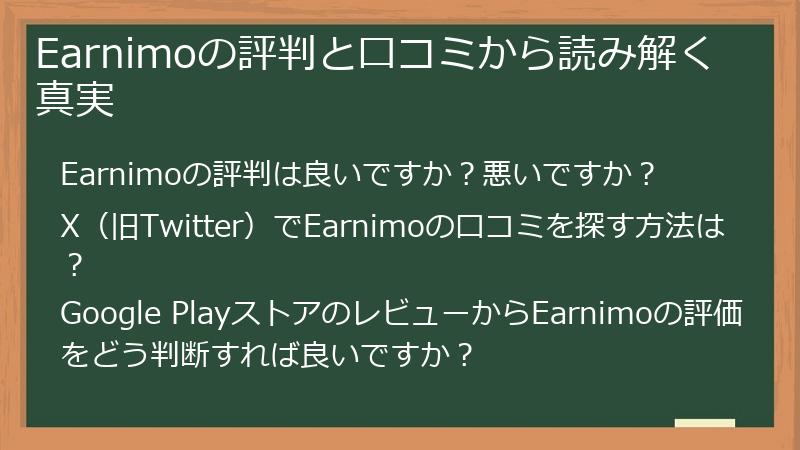 Earnimoの評判と口コミから読み解く真実

Earnimoの評判は良いですか？悪いですか？

X（旧Twitter）でEarnimoの口コミを探す方法は？

Google PlayストアのレビューからEarnimoの評価をどう判断すれば良いですか？